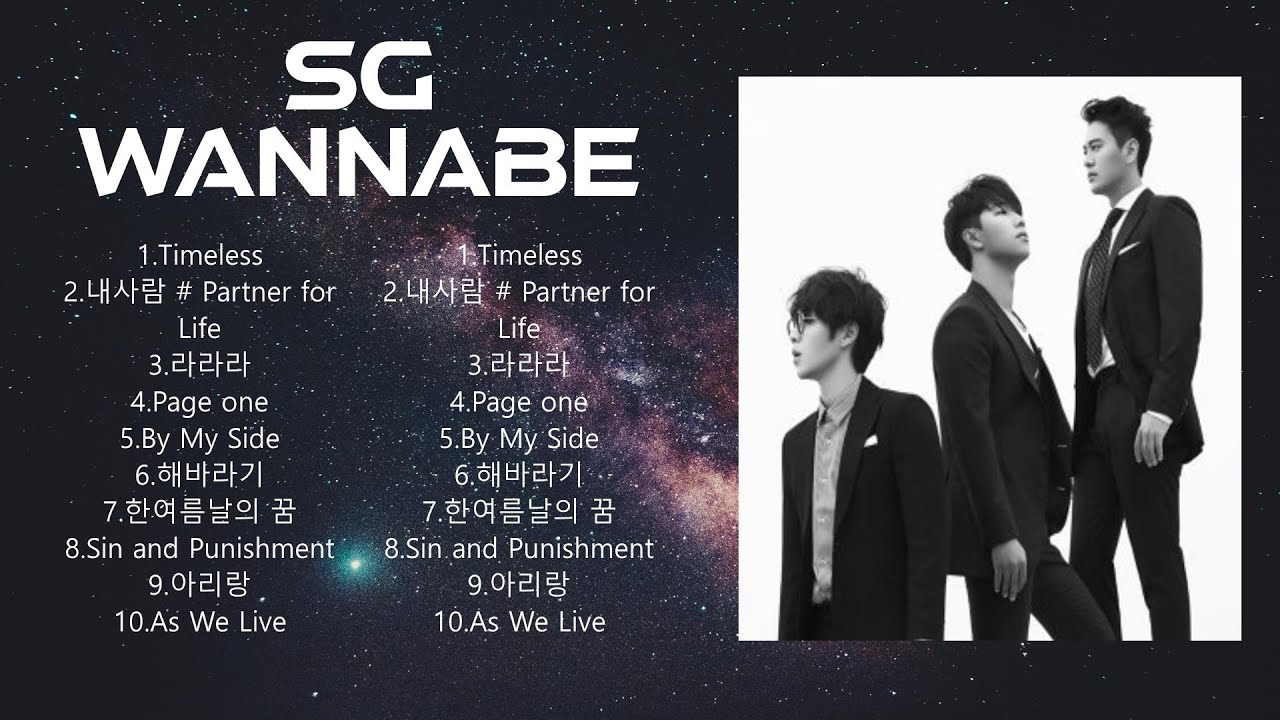 SG
WANNABE

1.Timeless
2.내사람 # Partner for Life
3.라라라
4.Page one
5.By My Side
6.해바라기
7.한여름날의 꿈
8.Sin and Punishment
9.아리랑
10.As We Live

1.Timeless
2.내사람 # Partner for Life
3.라라라
4.Page one
5.By My Side
6.해바라기
7.한여름날의 꿈
8.Sin and Punishment
9.아리랑
10.As We Live